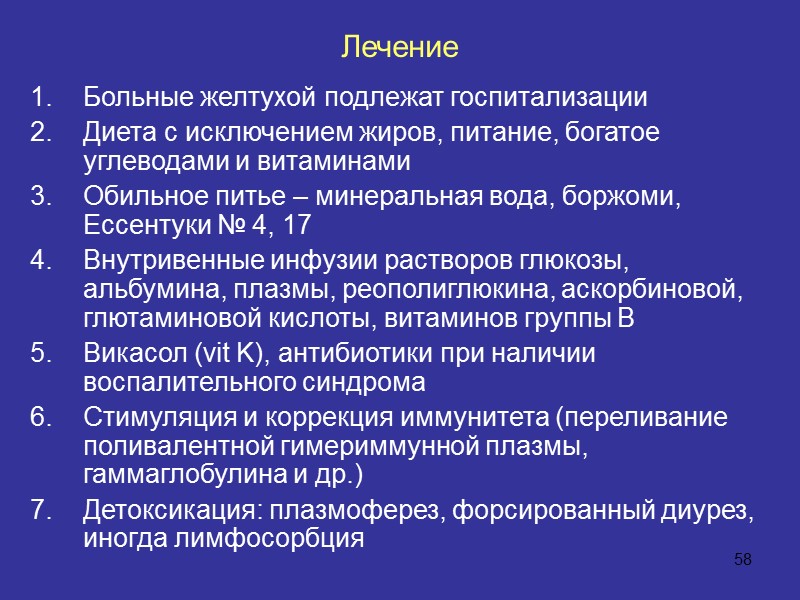 Лечение

1. Больные желтухой подлежат госпитализации
2. Диета с исключением жиров, питание, богатое углеводами и витаминами
3. Обильное питье – минеральная вода, боржоми, Ессентуки № 4, 17
4. Внутривенные инфузии растворов глюкозы, альбумина, плазмы, реополиглюкина, аскорбиновой, глютаминовой кислоты, витаминов группы В
5. Викасол (vit K), антибиотики при наличии воспалительного синдрома
6. Стимуляция и коррекция иммунитета (переливание поливалентной гимериммунной плазмы, гаммаглобулина и др.)
7. Детоксикация: плазмоферез, форсированный диурез, иногда лимфосорбция

58